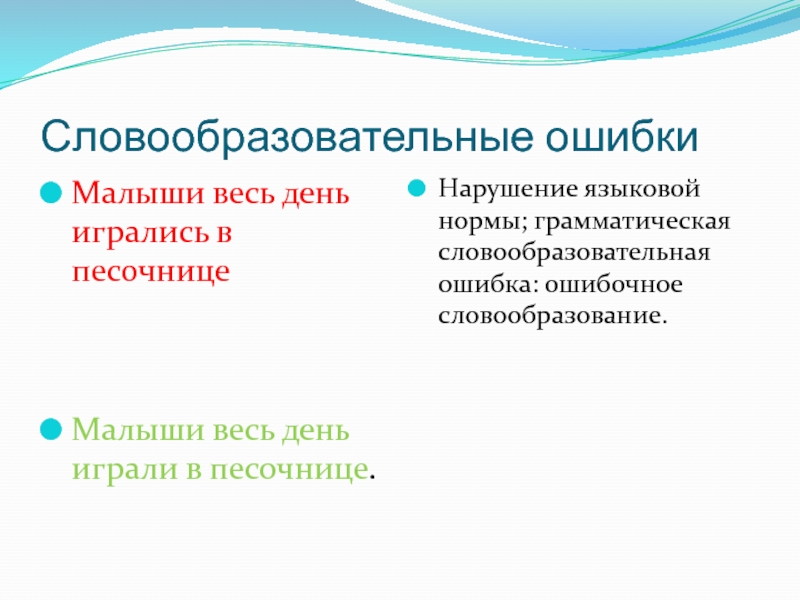 Словообразовательные ошибки

Малыши весь день игрались в песочнице

Малыши весь день играли в песочнице.

Нарушение языковой нормы; грамматическая словообразовательная ошибка: ошибочное словообразование.